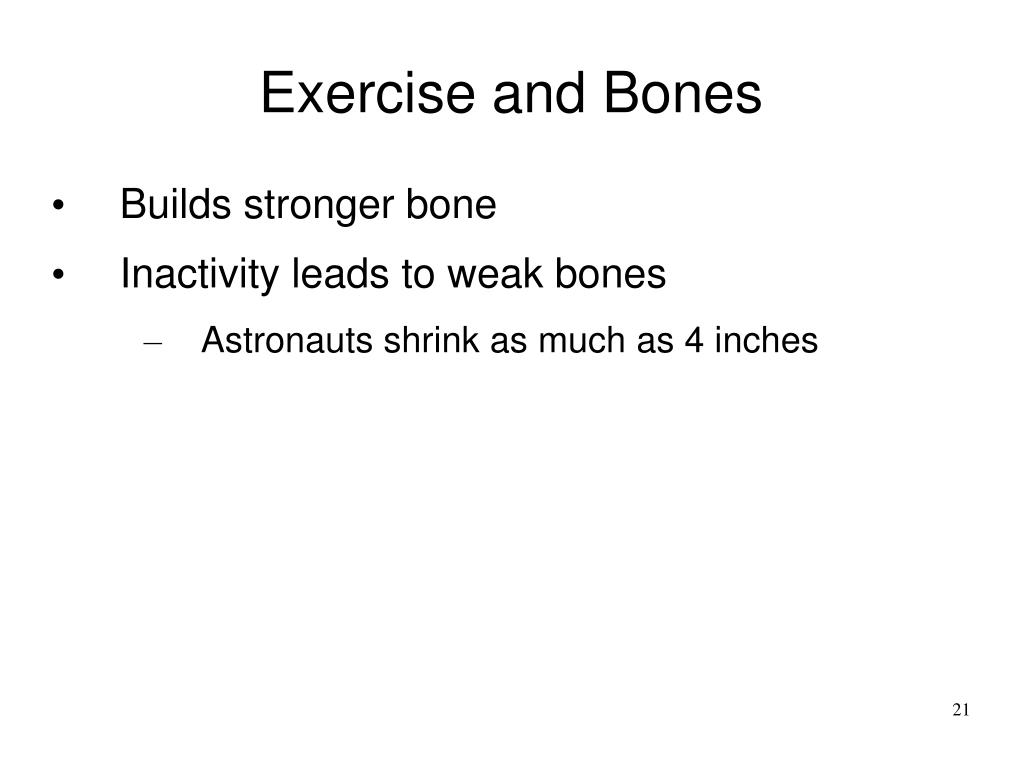 Exercise and Bones

• Builds stronger bone
• Inactivity leads to weak bones
  – Astronauts shrink as much as 4 inches

21